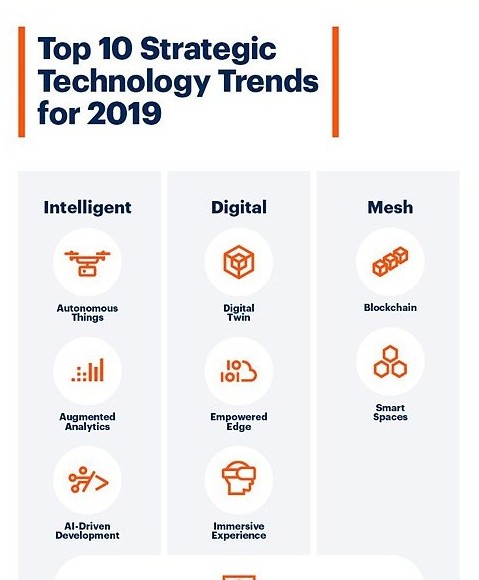 Top 10 Strategic Technology Trends for 2019

Intelligent

Autonomous Things

Augmented Analytics

AI-Driven Development

Digital

Digital Twin

Empowered Edge

Immersive Experience

Mesh

Blockchain

Smart Spaces